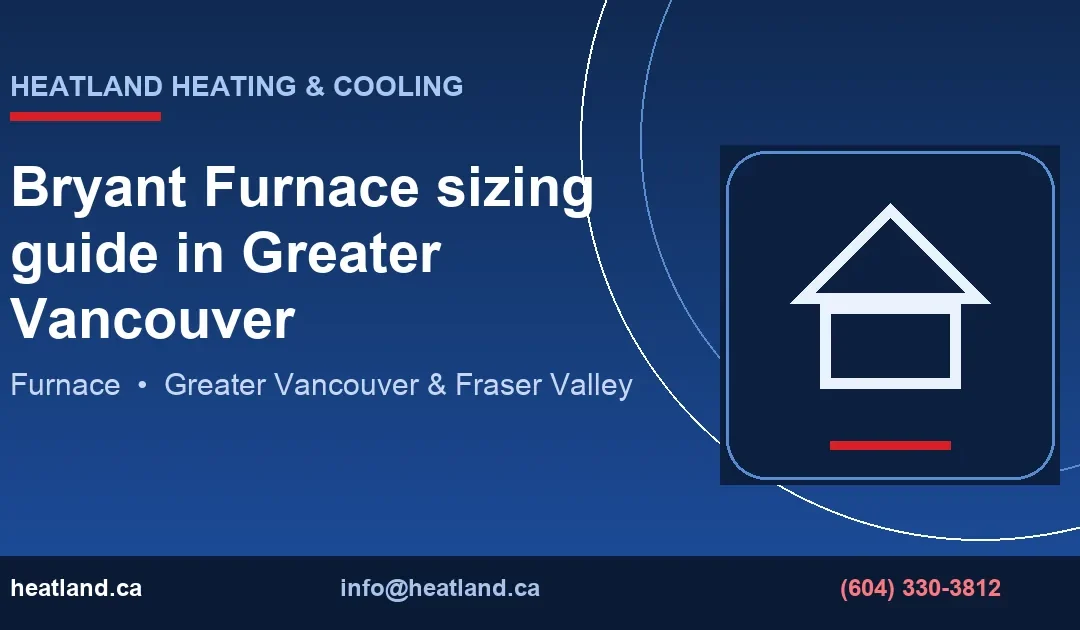 HEATLAND HEATING & COOLING

Bryant Furnace sizing guide in Greater Vancouver

Furnace • Greater Vancouver & Fraser Valley

heatland.ca

info@heatland.ca

(604) 330-3812